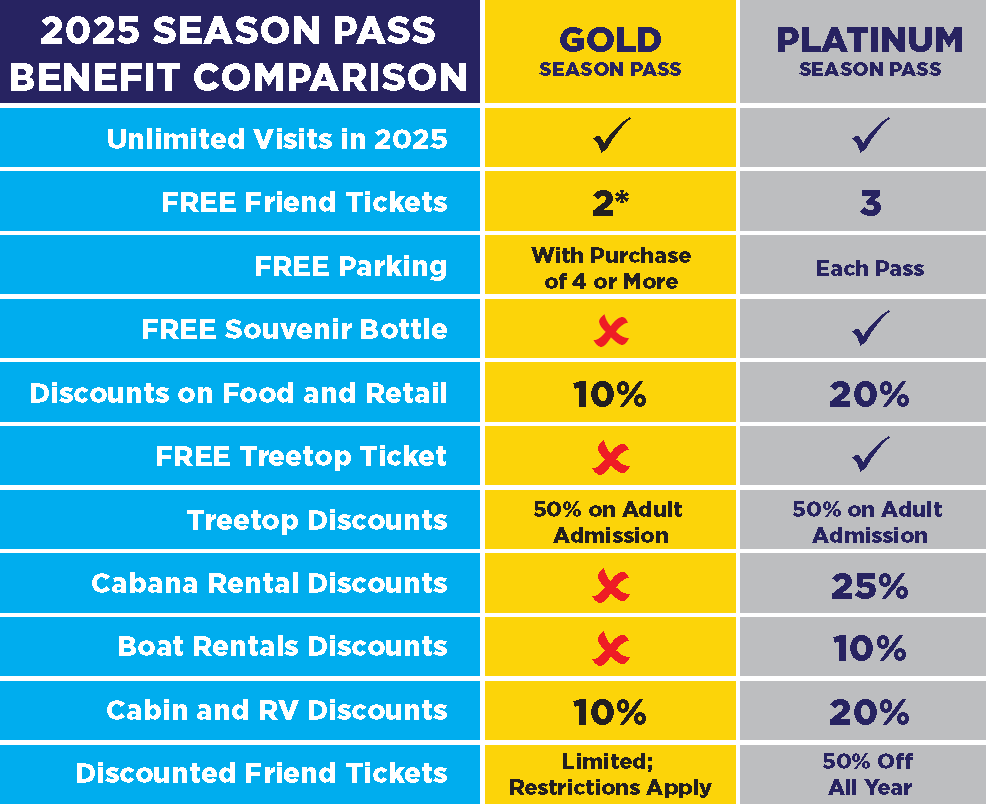 | 2025 SEASON PASS BENEFIT COMPARISON | GOLD SEASON PASS | PLATINUM SEASON PASS |
|---|---|---|
| Unlimited Visits in 2025 | ✓ | ✓ |
| FREE Friend Tickets | 2* | 3 |
| FREE Parking | With Purchase of 4 or More | Each Pass |
| FREE Souvenir Bottle | ✗ | ✓ |
| Discounts on Food and Retail | 10% | 20% |
| FREE Treetop Ticket | ✗ | ✓ |
| Treetop Discounts | 50% on Adult Admission | 50% on Adult Admission |
| Cabana Rental Discounts | ✗ | 25% |
| Boat Rentals Discounts | ✗ | 10% |
| Cabin and RV Discounts | 10% | 20% |
| Discounted Friend Tickets | Limited; Restrictions Apply | 50% Off All Year |